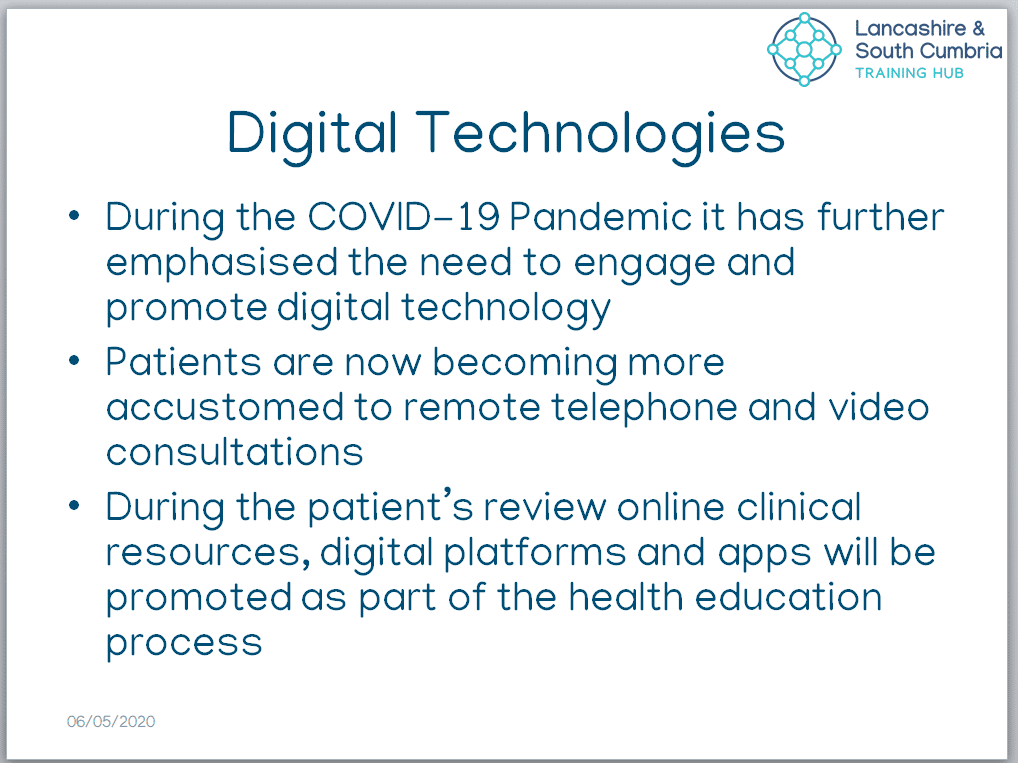 Lancashire & South Cumbria
TRAINING HUB

Digital Technologies

• During the COVID-19 Pandemic it has further emphasised the need to engage and promote digital technology
• Patients are now becoming more accustomed to remote telephone and video consultations
• During the patient's review online clinical resources, digital platforms and apps will be promoted as part of the health education process

06/05/2020